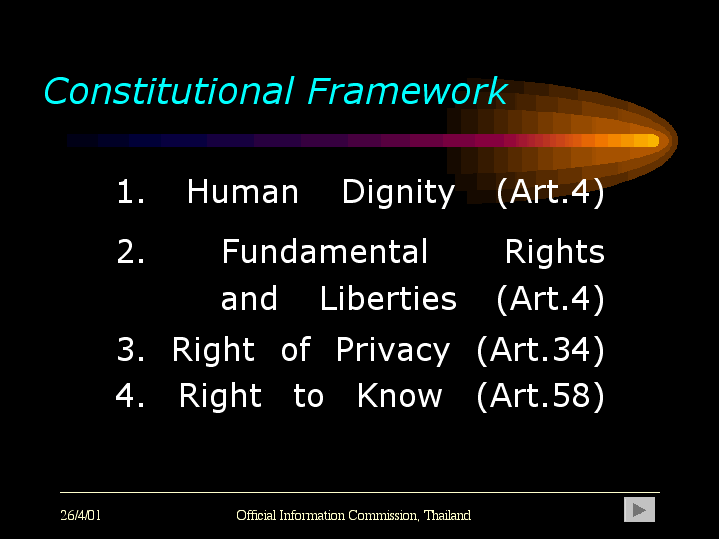 Constitutional Framework

1. Human Dignity (Art.4)

2. Fundamental Rights and Liberties (Art.4)

3. Right of Privacy (Art.34)

4. Right to Know (Art.58)

26/4/01

Official Information Commission, Thailand